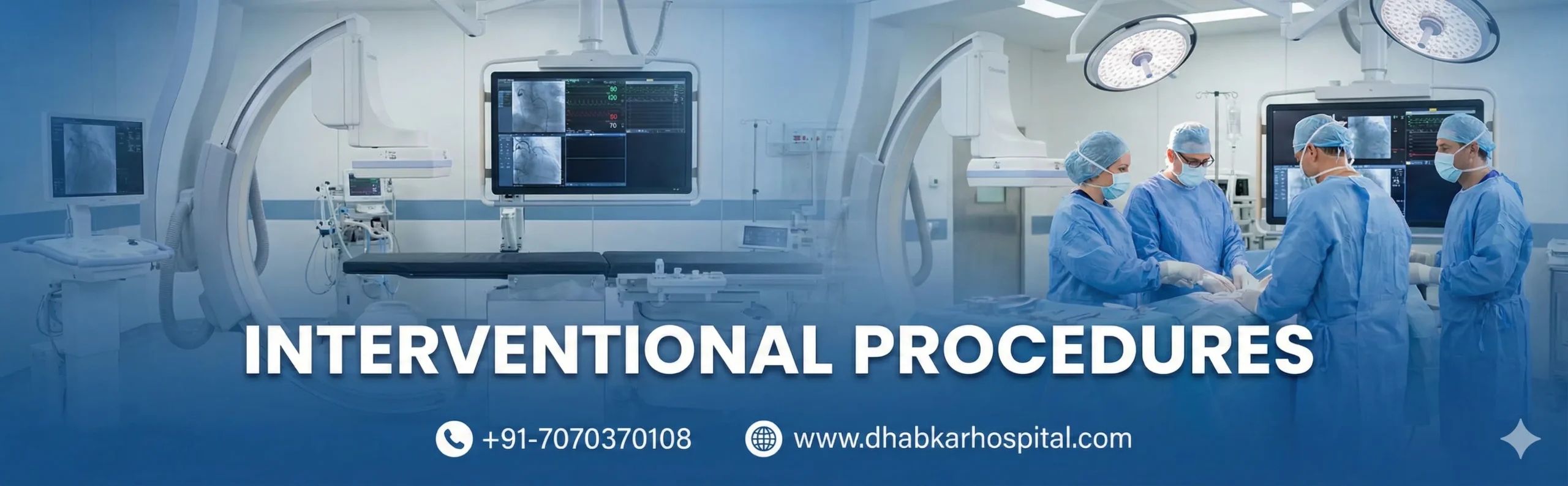 INTERVENTIONAL PROCEDURES

+91-7070370108

www.dhabkarhospital.com